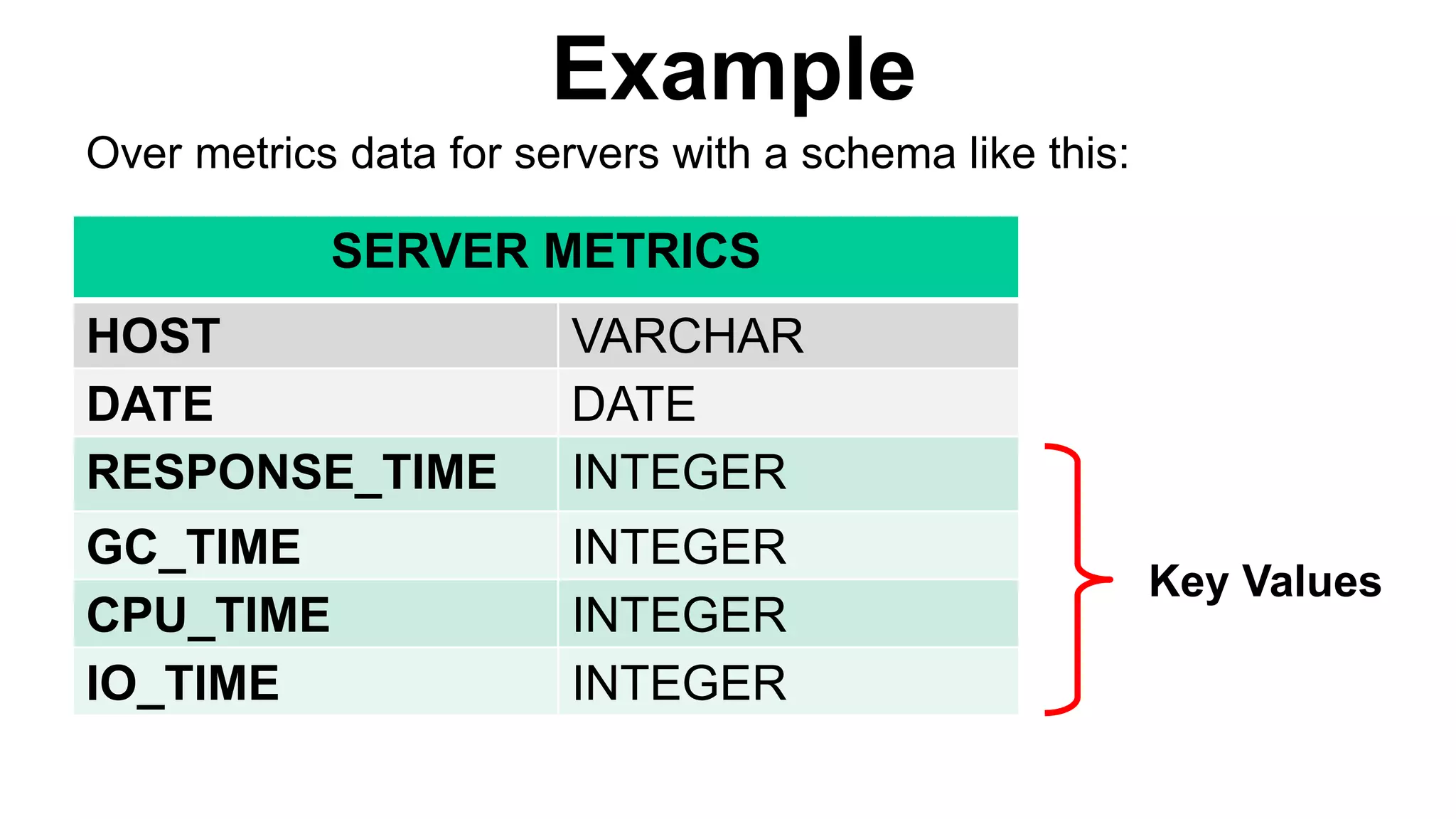 Example

Over metrics data for servers with a schema like this:

| SERVER METRICS | |
|---|---|
| HOST | VARCHAR |
| DATE | DATE |
| RESPONSE_TIME | INTEGER |
| GC_TIME | INTEGER |
| CPU_TIME | INTEGER |
| IO_TIME | INTEGER |

Key Values